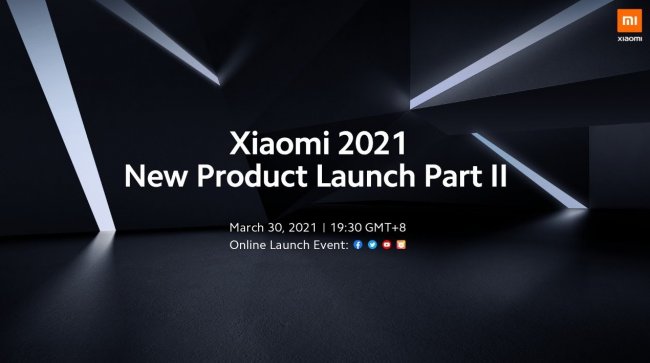 mi
xiaomi

Xiaomi 2021
New Product Launch Part II

March 30, 2021 | 19:30 GMT+8
Online Launch Event: